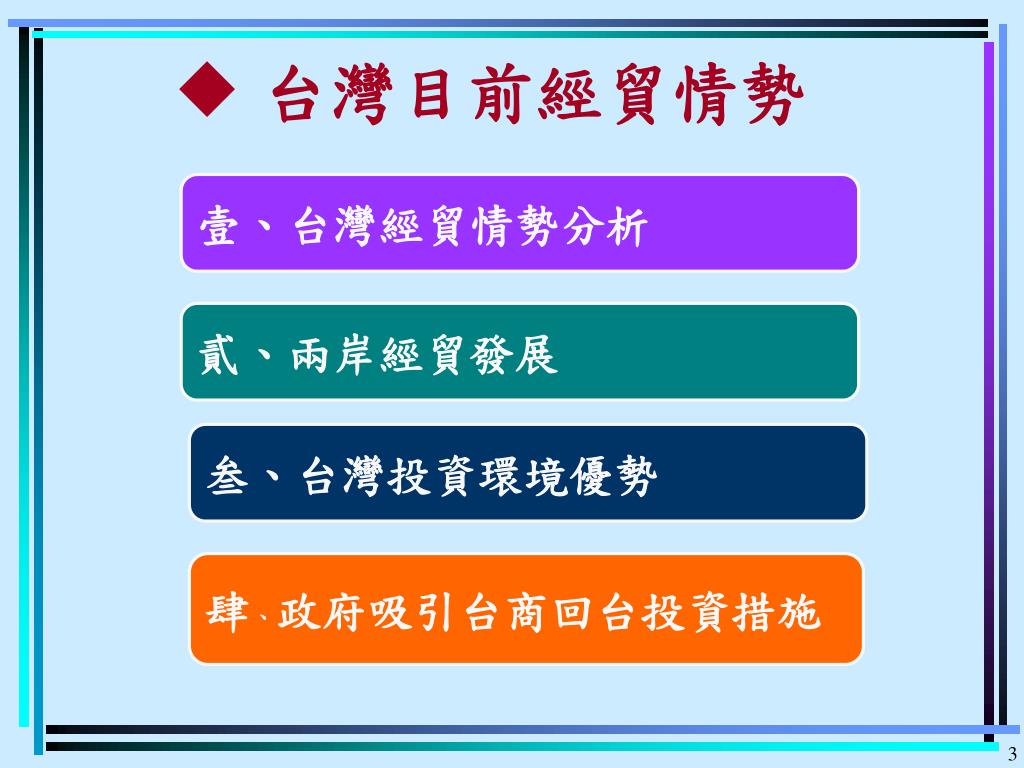 ◆ 台灣目前經貿情勢

壹、台灣經貿情勢分析

貳、兩岸經貿發展

叁、台灣投資環境優勢

肆、政府吸引台商回台投資措施

3